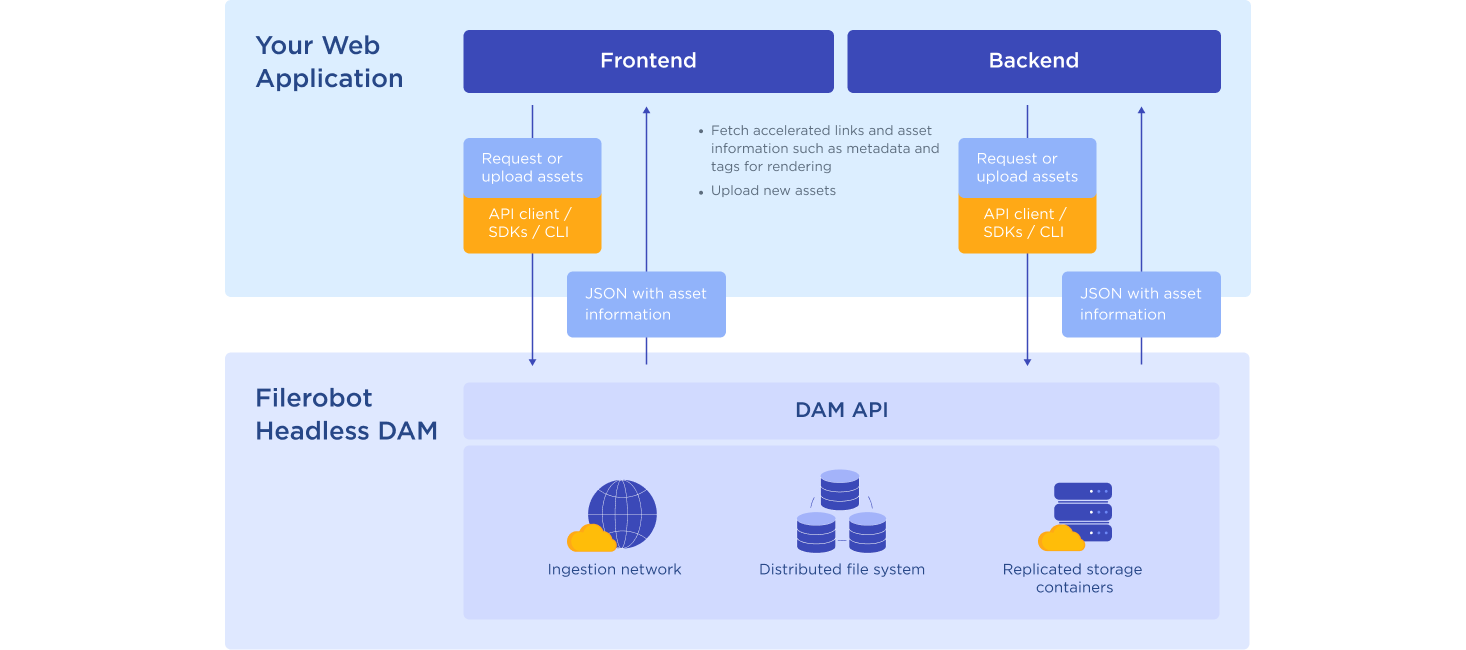 Your Web Application

Frontend

Backend

Request or upload assets

API client / SDKs / CLI

• Fetch accelerated links and asset information such as metadata and tags for rendering

• Upload new assets

Request or upload assets

API client / SDKs / CLI

JSON with asset information

JSON with asset information

Filerobot Headless DAM

DAM API

Ingestion network

Distributed file system

Replicated storage containers